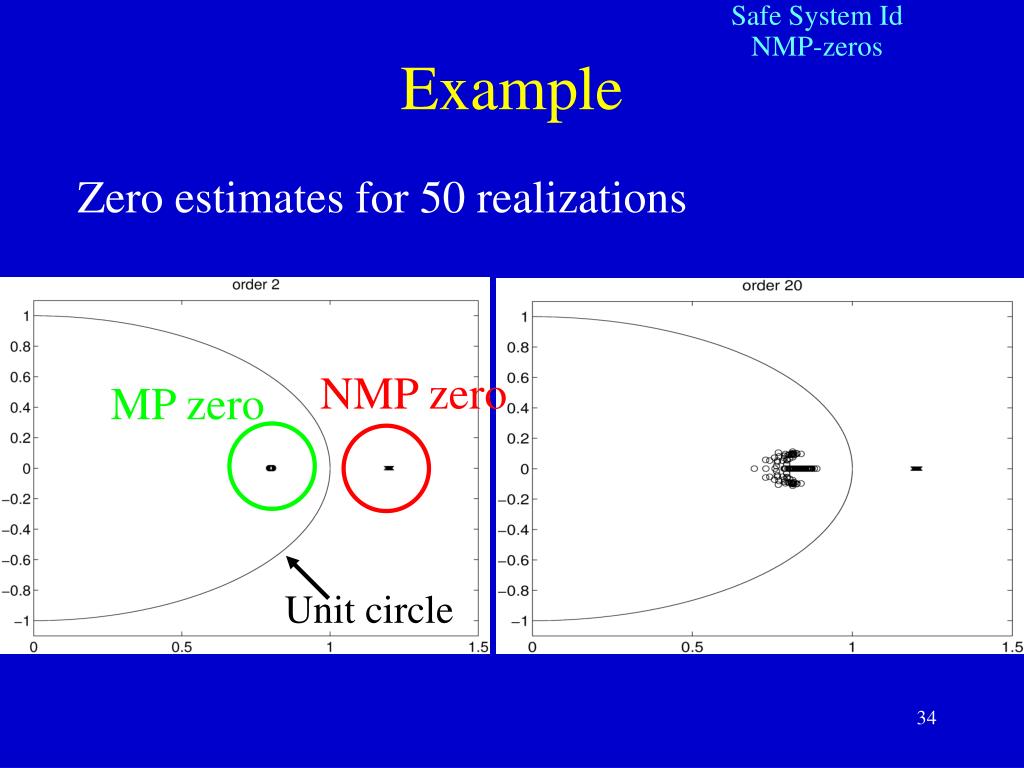 Safe System Id
NMP-zeros

Example

Zero estimates for 50 realizations

order 2

1
0.8
0.6
0.4
0.2
0
−0.2
−0.4
−0.6
−0.8
−1

0 0.5 1 1.5

MP zero

NMP zero

Unit circle

order 20

1
0.8
0.6
0.4
0.2
0
−0.2
−0.4
−0.6
−0.8
−1

0 0.5 1 1.5

34